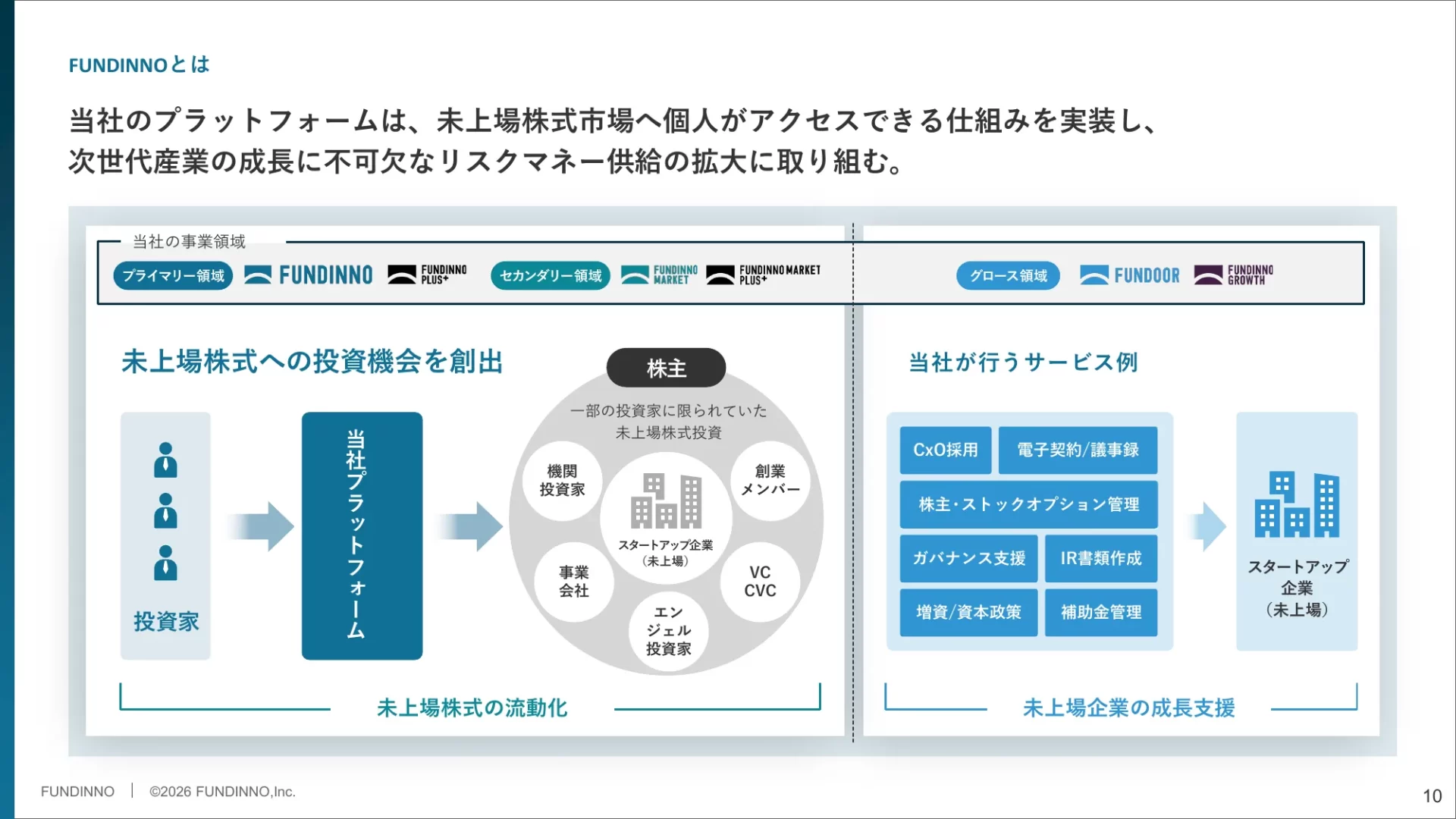 FUNDINNOとは

当社のプラットフォームは、未上場株式市場へ個人がアクセスできる仕組みを実装し、次世代産業の成長に不可欠なリスクマネー供給の拡大に取り組む。

当社の事業領域

プライマリー領域 FUNDINNO FUNDINNO PLUS+ セカンダリー領域 FUNDINNO MARKET FUNDINNO MARKET PLUS+ グロース領域 FUNDOOR FUNDINNO GROWTH

未上場株式への投資機会を創出

投資家

当社プラットフォーム

株主

一部の投資家に限られていた未上場株式投資

機関投資家

創業メンバー

スタートアップ企業（未上場）

事業会社

VC CVC

エンジェル投資家

未上場株式の流動化

当社が行うサービス例

CxO採用

電子契約/議事録

株主・ストックオプション管理

ガバナンス支援

IR書類作成

増資/資本政策

補助金管理

スタートアップ企業（未上場）

未上場企業の成長支援

FUNDINNO | ©2026 FUNDINNO,Inc.

10